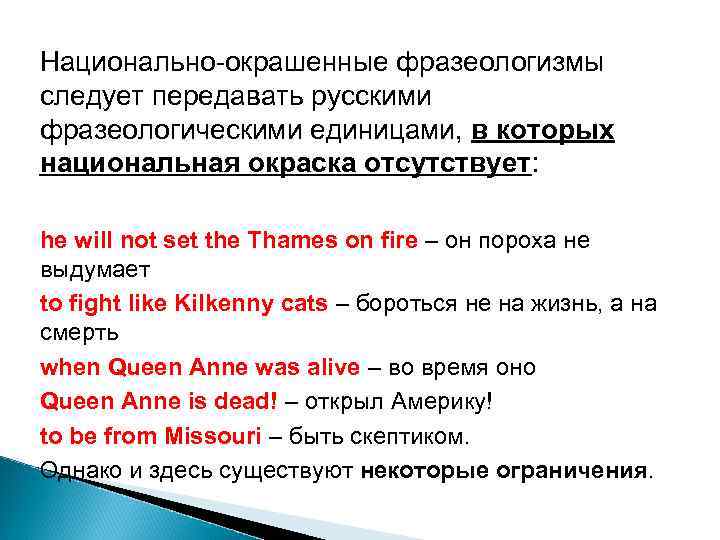 Национально-окрашенные фразеологизмы следует передавать русскими фразеологическими единицами, в которых национальная окраска отсутствует:

he will not set the Thames on fire – он пороха не выдумает

to fight like Kilkenny cats – бороться не на жизнь, а на смерть

when Queen Anne was alive – во время оно

Queen Anne is dead! – открыл Америку!

to be from Missouri – быть скептиком.

Однако и здесь существуют некоторые ограничения.